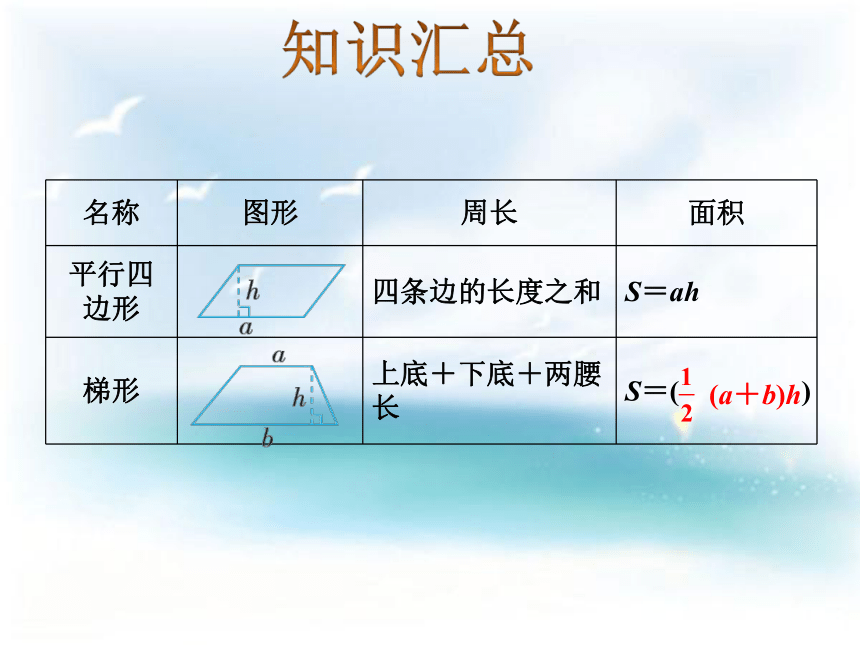 知识汇总

| 名称 | 图形 | 周长 | 面积 |
|---|---|---|---|
| 平行四边形 | $h$ $a$ | 四条边的长度之和 | $S=ah$ |
| 梯形 | $a$ $h$ $b$ | 上底＋下底＋两腰长 | $S=(\frac{1}{2}(a+b)h)$ |